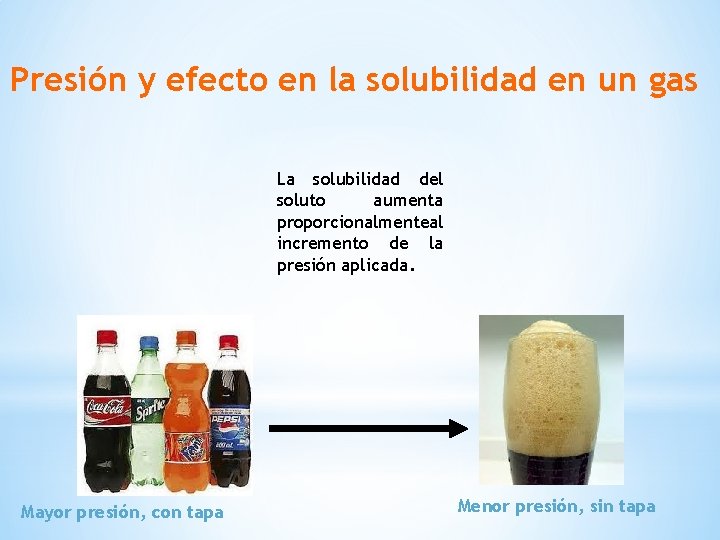 Presión y efecto en la solubilidad en un gas

La solubilidad del soluto aumenta proporcionalmenteal incremento de la presión aplicada.

Coca-Cola Sprite Fanta PEPSI 600 mL

Mayor presión, con tapa

Menor presión, sin tapa